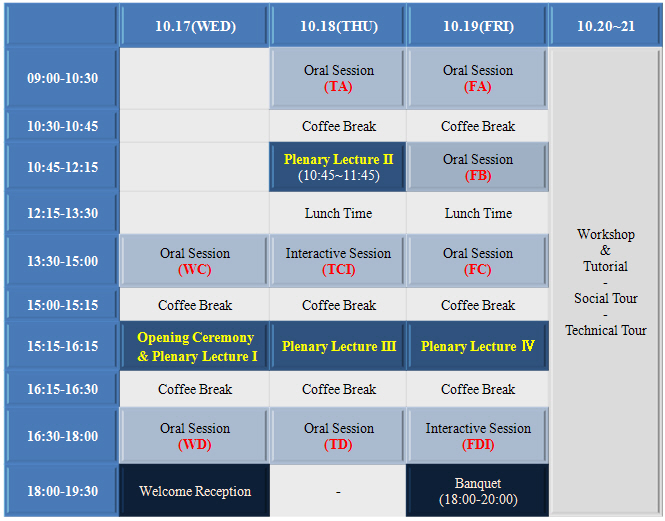 | | 10.17(WED) | 10.18(THU) | 10.19(FRI) | 10.20~21 |
|---|---|---|---|---|
| 09:00-10:30 | | Oral Session (TA) | Oral Session (FA) | Workshop & Tutorial - Social Tour - Technical Tour |
| 10:30-10:45 | | Coffee Break | Coffee Break | |
| 10:45-12:15 | | Plenary Lecture II (10:45~11:45) | Oral Session (FB) | |
| 12:15-13:30 | | Lunch Time | Lunch Time | |
| 13:30-15:00 | Oral Session (WC) | Interactive Session (TCI) | Oral Session (FC) | |
| 15:00-15:15 | Coffee Break | Coffee Break | Coffee Break | |
| 15:15-16:15 | Opening Ceremony & Plenary Lecture I | Plenary Lecture III | Plenary Lecture Ⅳ | |
| 16:15-16:30 | Coffee Break | Coffee Break | Coffee Break | |
| 16:30-18:00 | Oral Session (WD) | Oral Session (TD) | Interactive Session (FDI) | |
| 18:00-19:30 | Welcome Reception | - | Banquet (18:00-20:00) | |